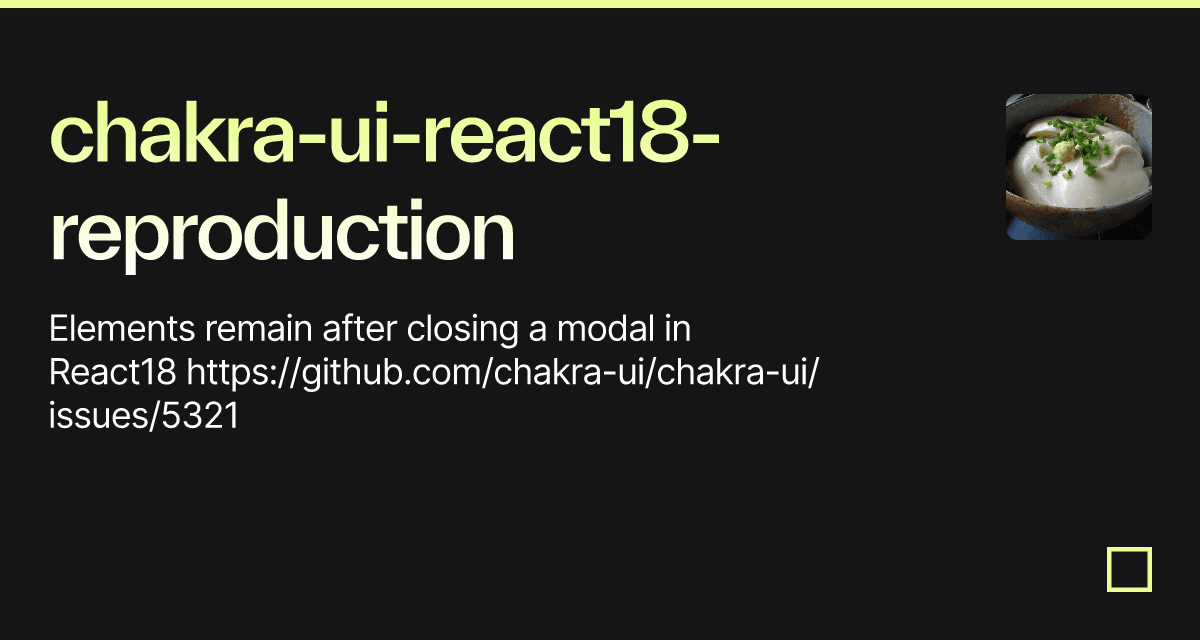 chakra-ui-react18-reproduction

Elements remain after closing a modal in React18 https://github.com/chakra-ui/chakra-ui/issues/5321